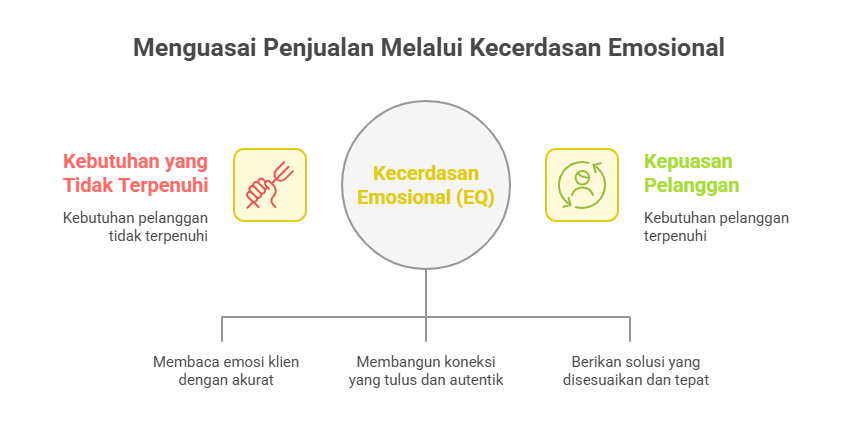 Menguasai Penjualan Melalui Kecerdasan Emosional

Kebutuhan yang Tidak Terpenuhi

Kebutuhan pelanggan tidak terpenuhi

Kecerdasan Emosional (EQ)

Kepuasan Pelanggan

Kebutuhan pelanggan terpenuhi

Membaca emosi klien dengan akurat

Membangun koneksi yang tulus dan autentik

Berikan solusi yang disesuaikan dan tepat